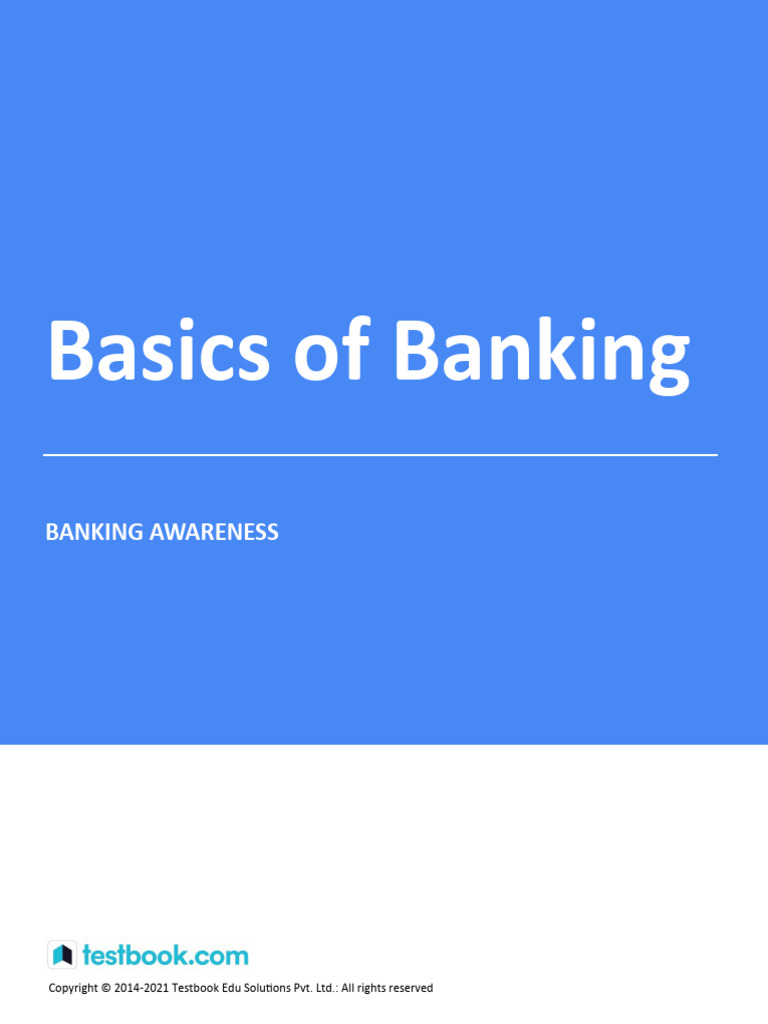 Basics of Banking

BANKING AWARENESS

testbook.com

Copyright © 2014-2021 Testbook Edu Solutions Pvt. Ltd.: All rights reserved